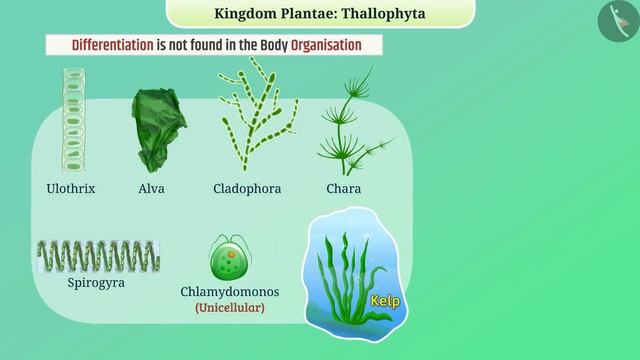 Kingdom Plantae: Thallophyta

Differentiation is not found in the Body Organisation

Ulothrix

Alva

Cladophora

Chara

Spirogyra

Chlamydomonos
(Unicellular)

Kelp